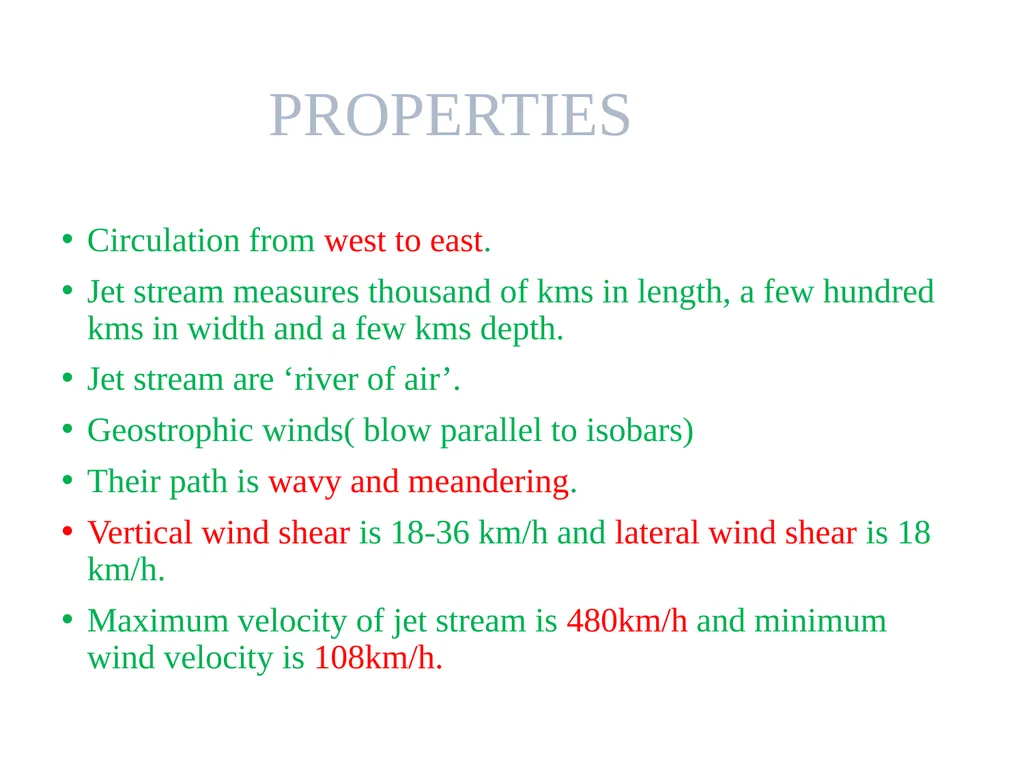 PROPERTIES

• Circulation from west to east.
• Jet stream measures thousand of kms in length, a few hundred kms in width and a few kms depth.
• Jet stream are ‘river of air’.
• Geostrophic winds( blow parallel to isobars)
• Their path is wavy and meandering.
• Vertical wind shear is 18-36 km/h and lateral wind shear is 18 km/h.
• Maximum velocity of jet stream is 480km/h and minimum wind velocity is 108km/h.